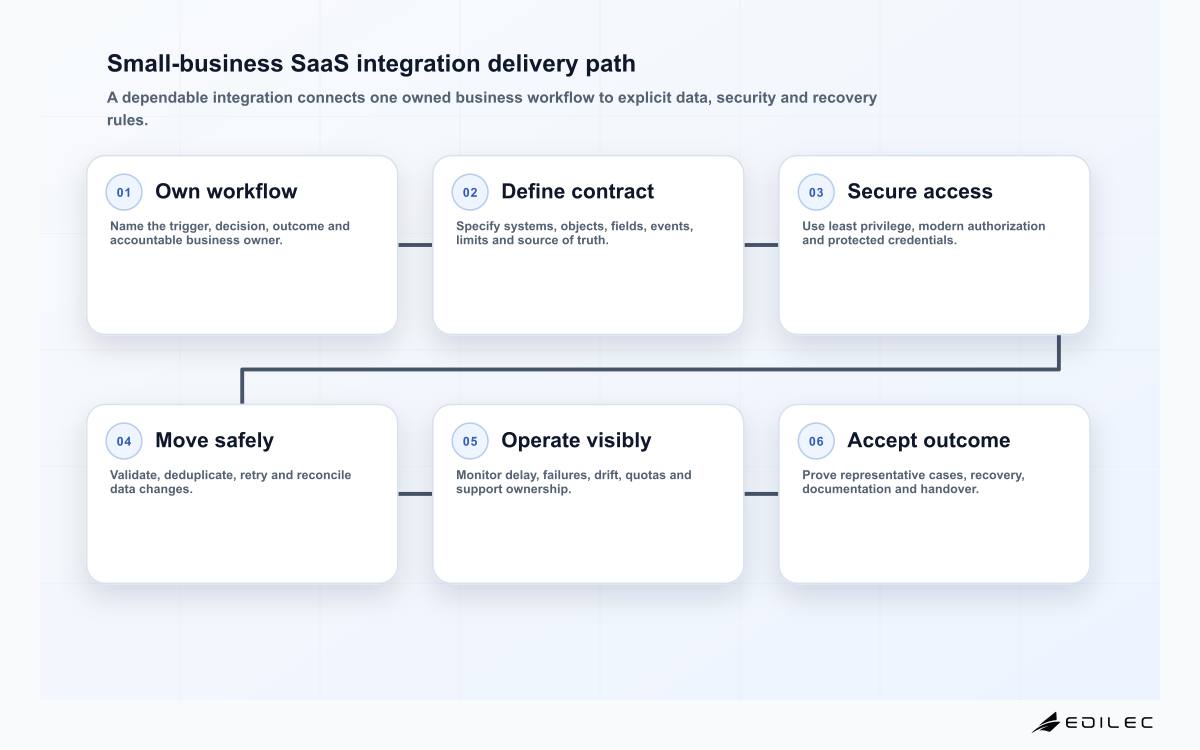 Small-business SaaS integration delivery path

A dependable integration connects one owned business workflow to explicit data, security and recovery rules.

01 Own workflow

Name the trigger, decision, outcome and accountable business owner.

02 Define contract

Specify systems, objects, fields, events, limits and source of truth.

03 Secure access

Use least privilege, modern authorization and protected credentials.

04 Move safely

Validate, deduplicate, retry and reconcile data changes.

05 Operate visibly

Monitor delay, failures, drift, quotas and support ownership.

06 Accept outcome

Prove representative cases, recovery, documentation and handover.

EDILEC